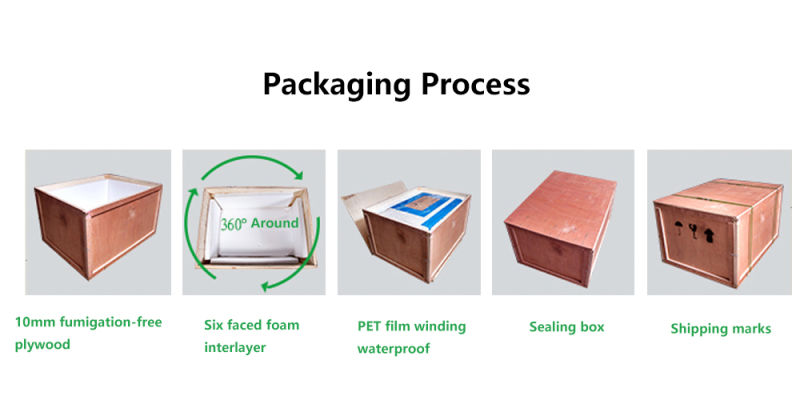 Packaging Process

360° Around

10mm fumigation-free plywood

Six faced foam interlayer

PET film winding waterproof

Sealing box

Shipping marks